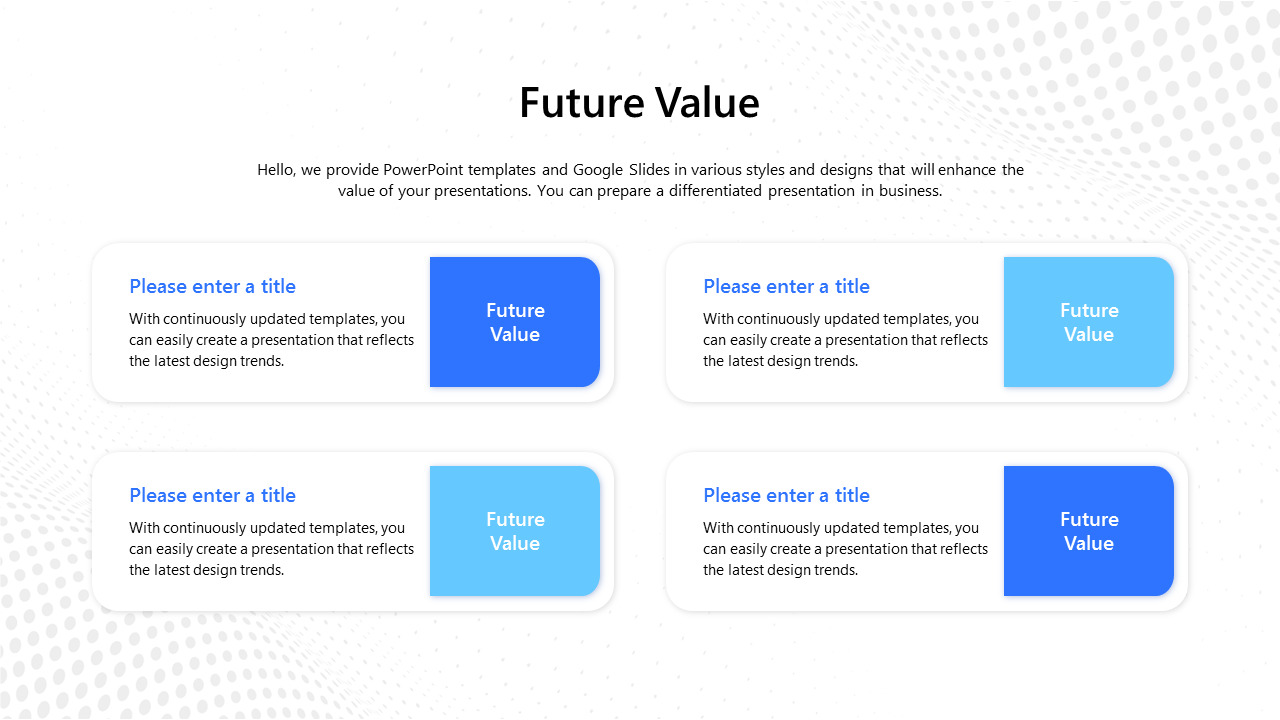 Future Value

Hello, we provide PowerPoint templates and Google Slides in various styles and designs that will enhance the value of your presentations. You can prepare a differentiated presentation in business.

Please enter a title

With continuously updated templates, you can easily create a presentation that reflects the latest design trends.

Future Value

Please enter a title

With continuously updated templates, you can easily create a presentation that reflects the latest design trends.

Future Value

Please enter a title

With continuously updated templates, you can easily create a presentation that reflects the latest design trends.

Future Value

Please enter a title

With continuously updated templates, you can easily create a presentation that reflects the latest design trends.

Future Value